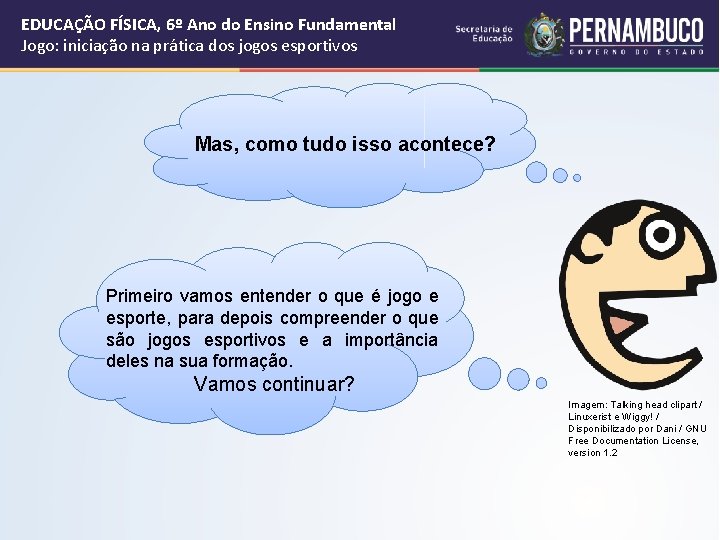 EDUCAÇÃO FÍSICA, 6º Ano do Ensino Fundamental
Jogo: iniciação na prática dos jogos esportivos

Secretaria de Educação
PERNAMBUCO
GOVERNO DO ESTADO

Mas, como tudo isso acontece?

Primeiro vamos entender o que é jogo e esporte, para depois compreender o que são jogos esportivos e a importância deles na sua formação.

Vamos continuar?

Imagem: Talking head clipart / Linuxerist e Wiggy! / Disponibilizado por Dani / GNU Free Documentation License, version 1.2